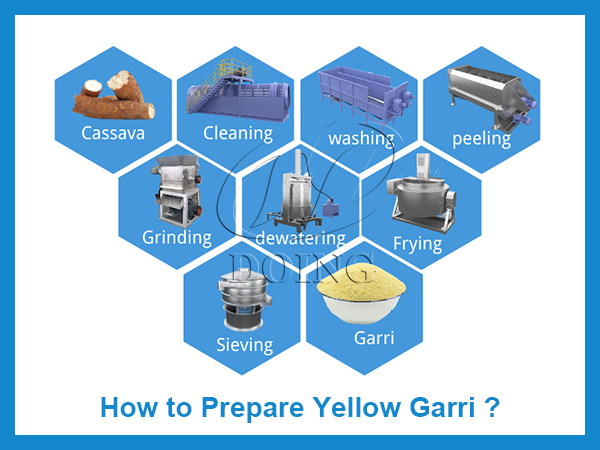 Cassava
Cleaning
washing
peeling
Grinding
dewatering
Frying
DOING
Sieving
Garri

How to Prepare Yellow Garri ?